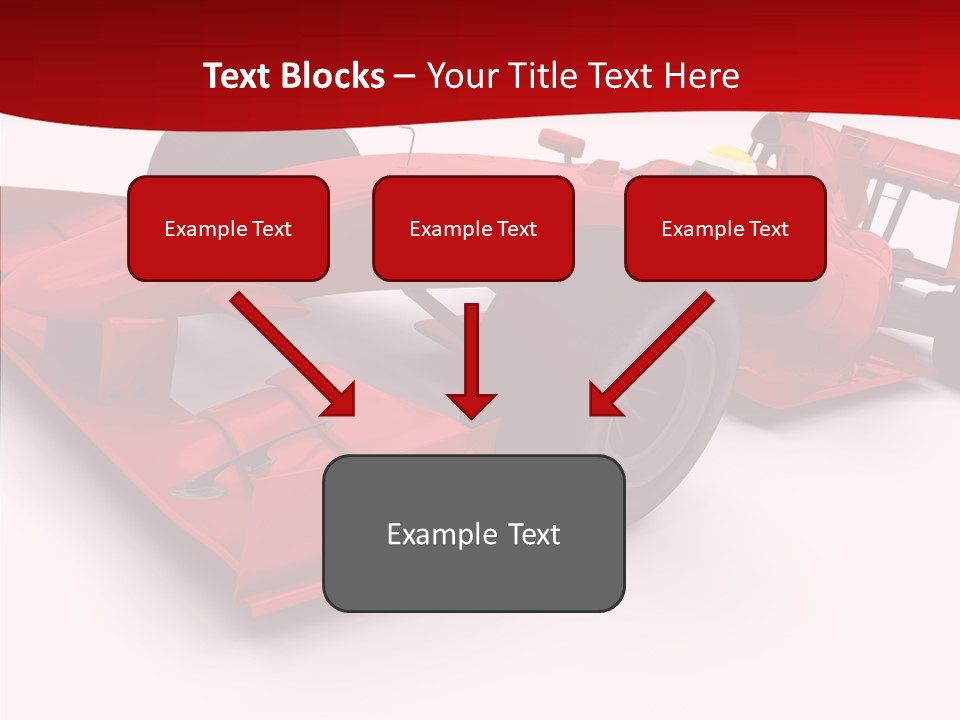 Text Blocks – Your Title Text Here

Example Text

Example Text

Example Text

Example Text